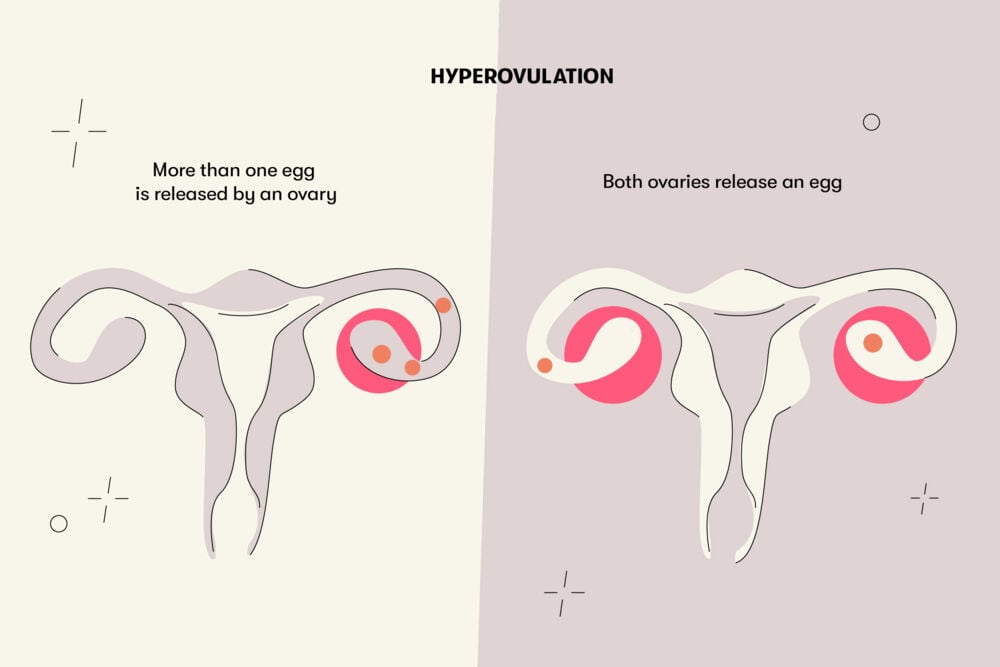 HYPEROVULATION

More than one egg is released by an ovary

Both ovaries release an egg